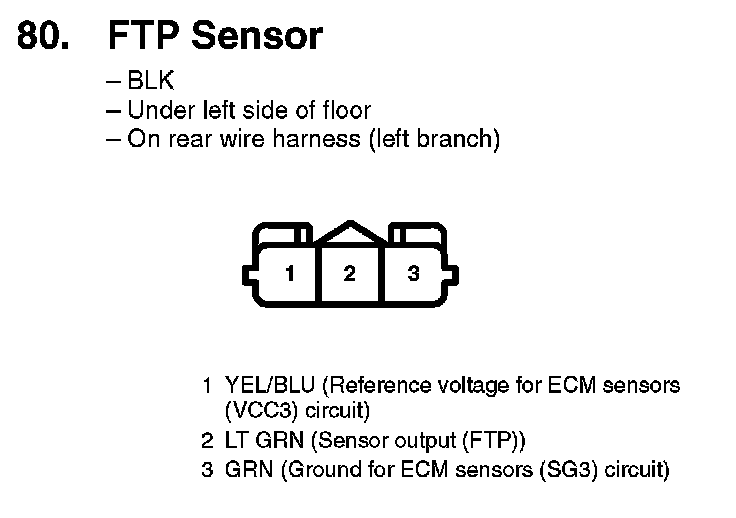 80. FTP Sensor

– BLK
– Under left side of floor
– On rear wire harness (left branch)

1 2 3

1 YEL/BLU (Reference voltage for ECM sensors (VCC3) circuit)
2 LT GRN (Sensor output (FTP))
3 GRN (Ground for ECM sensors (SG3) circuit)